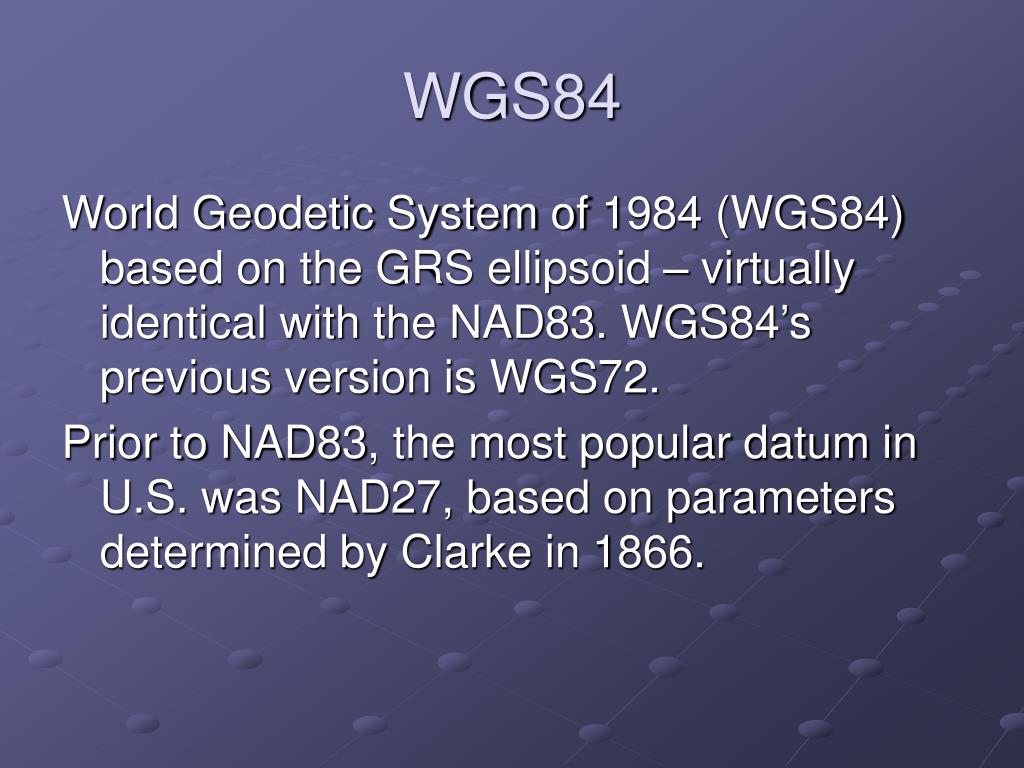 WGS84

World Geodetic System of 1984 (WGS84) based on the GRS ellipsoid – virtually identical with the NAD83. WGS84’s previous version is WGS72.

Prior to NAD83, the most popular datum in U.S. was NAD27, based on parameters determined by Clarke in 1866.